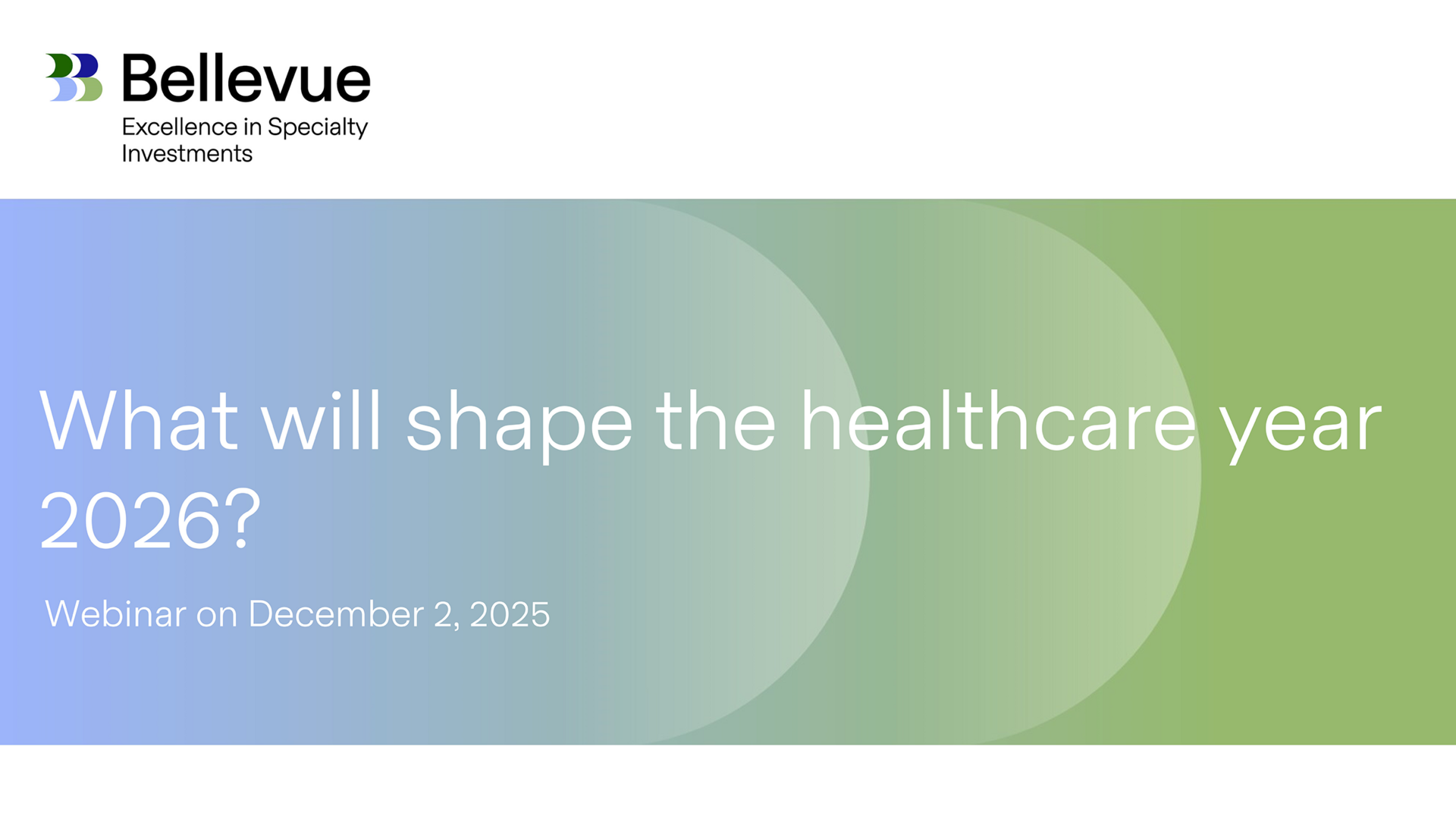 Bellevue
Excellence in Specialty Investments

What will shape the healthcare year 2026?

Webinar on December 2, 2025